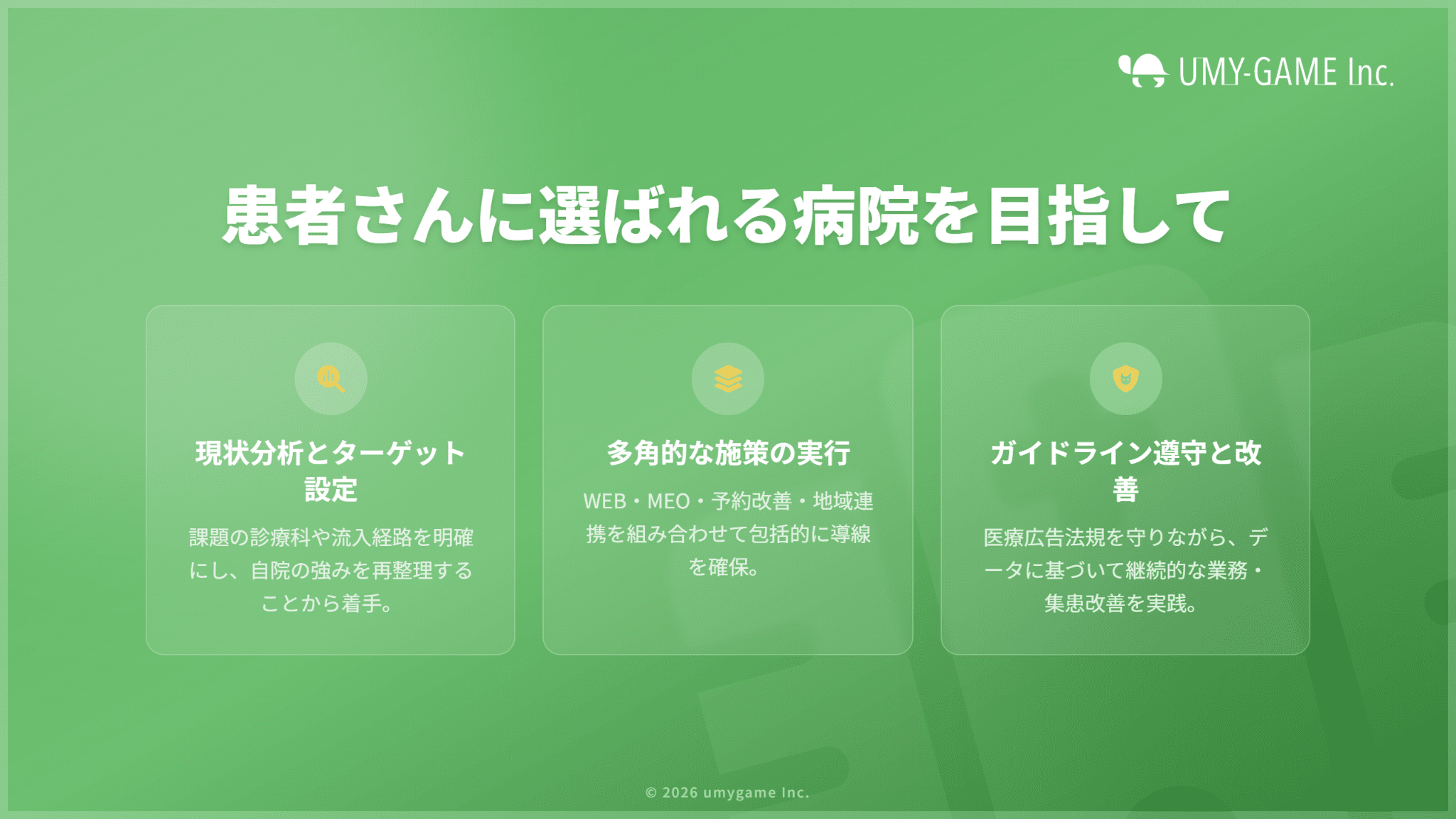 UMY-GAME Inc.

患者さんに選ばれる病院を目指して

現状分析とターゲット設定

課題の診療科や流入経路を明確にし、自院の強みを再整理することから着手。

多角的な施策の実行

WEB・MEO・予約改善・地域連携を組み合わせて包括的に導線を確保。

ガイドライン遵守と改善

医療広告法規を守りながら、データに基づいて継続的な業務・集患改善を実践。

© 2026 umygame Inc.